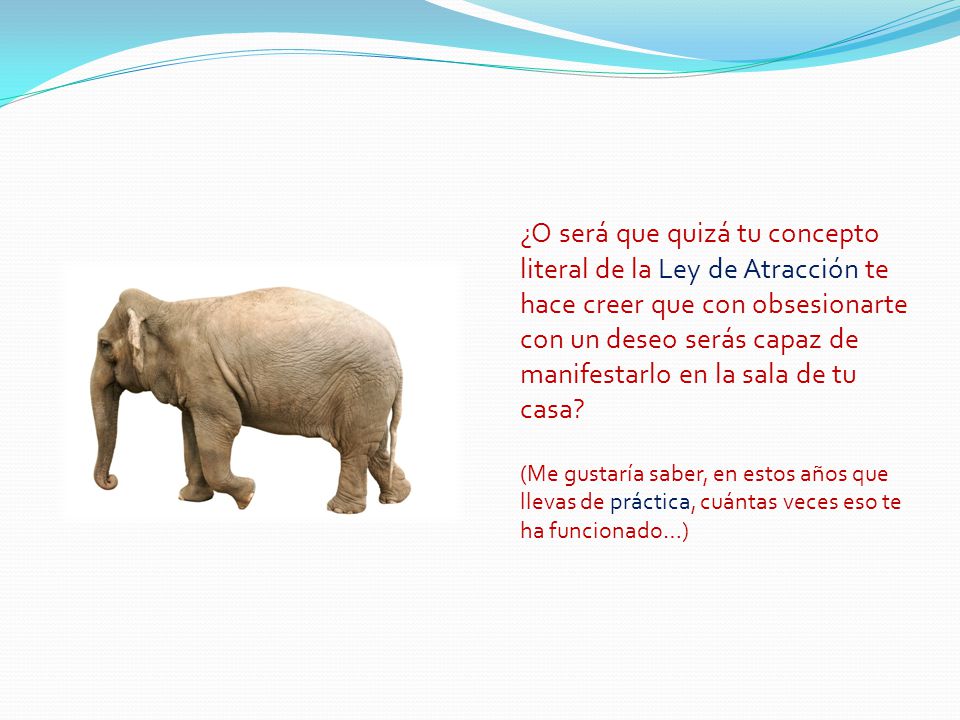 ¿O será que quizá tu concepto literal de la Ley de Atracción te hace creer que con obsesionarte con un deseo serás capaz de manifestarlo en la sala de tu casa?

(Me gustaría saber, en estos años que llevas de práctica, cuántas veces eso te ha funcionado…)